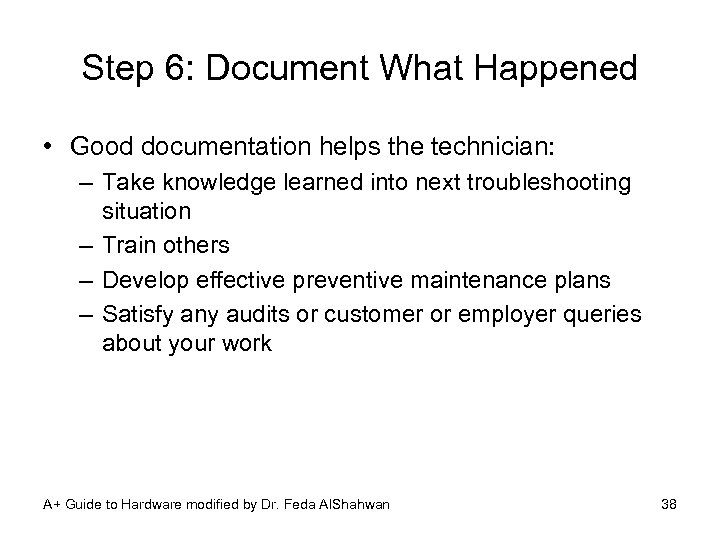 Step 6: Document What Happened

• Good documentation helps the technician:
  – Take knowledge learned into next troubleshooting situation
  – Train others
  – Develop effective preventive maintenance plans
  – Satisfy any audits or customer or employer queries about your work

A+ Guide to Hardware modified by Dr. Feda AlShahwan

38